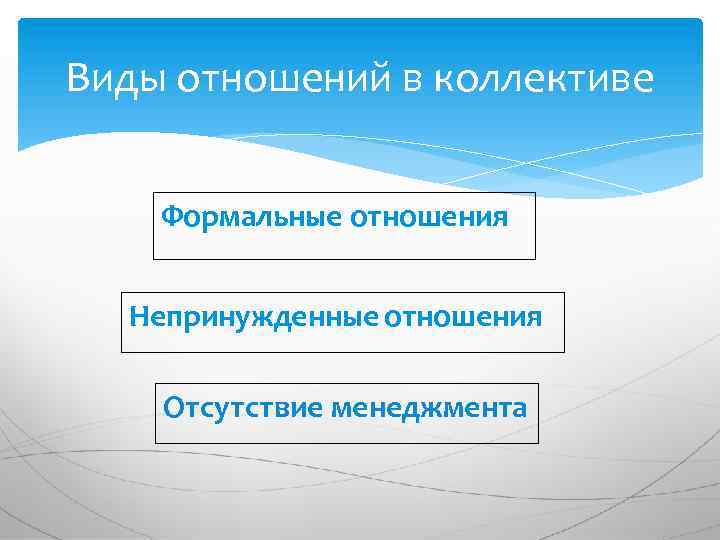 Виды отношений в коллективе

Формальные отношения

Непринужденные отношения

Отсутствие менеджмента